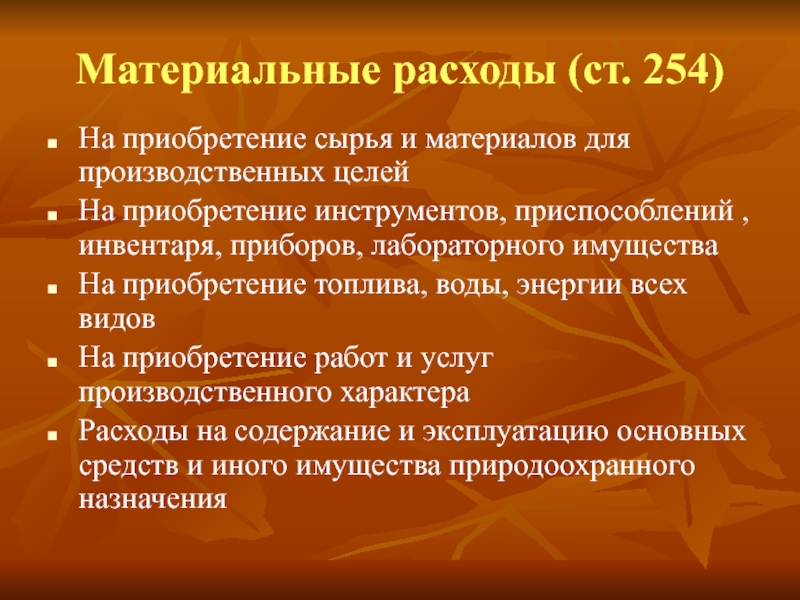 Материальные расходы (ст. 254)

- На приобретение сырья и материалов для производственных целей
- На приобретение инструментов, приспособлений , инвентаря, приборов, лабораторного имущества
- На приобретение топлива, воды, энергии всех видов
- На приобретение работ и услуг производственного характера
- Расходы на содержание и эксплуатацию основных средств и иного имущества природоохранного назначения